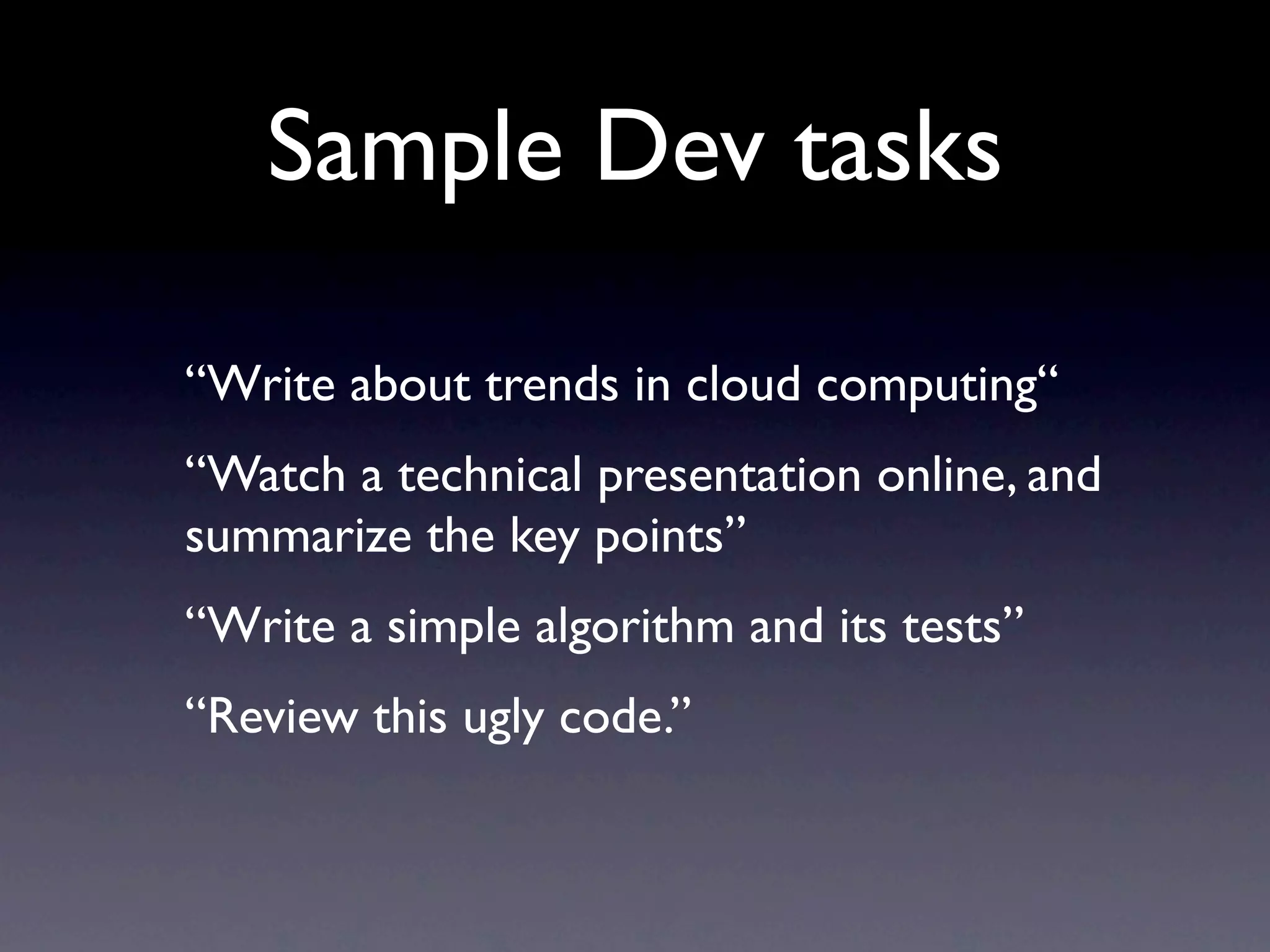 Sample Dev tasks

“Write about trends in cloud computing“

“Watch a technical presentation online, and summarize the key points”

“Write a simple algorithm and its tests”

“Review this ugly code.”